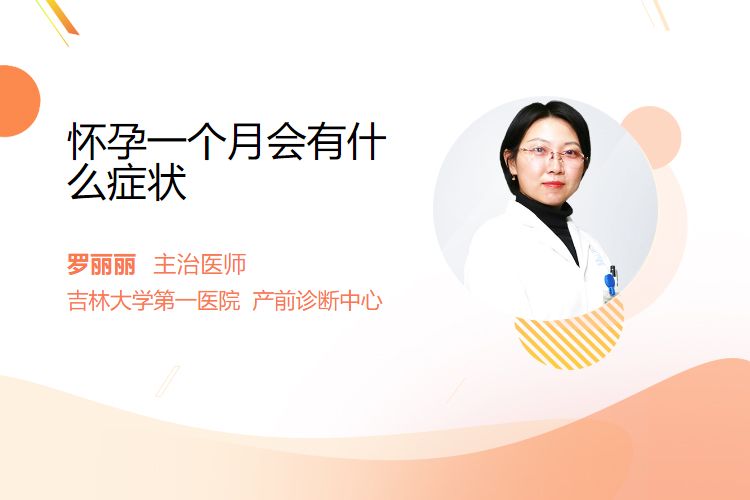 怀孕一个月会有什么症状

罗丽丽 主治医师

吉林大学第一医院 产前诊断中心